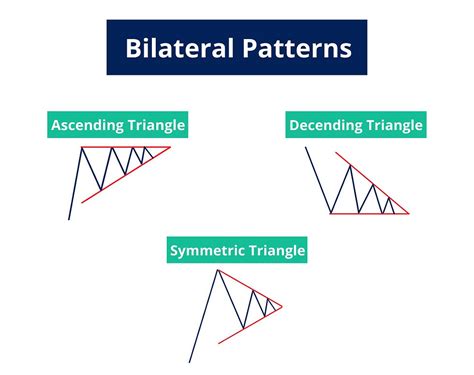 Bilateral Patterns

Ascending Triangle

Decending Triangle

Symmetric Triangle